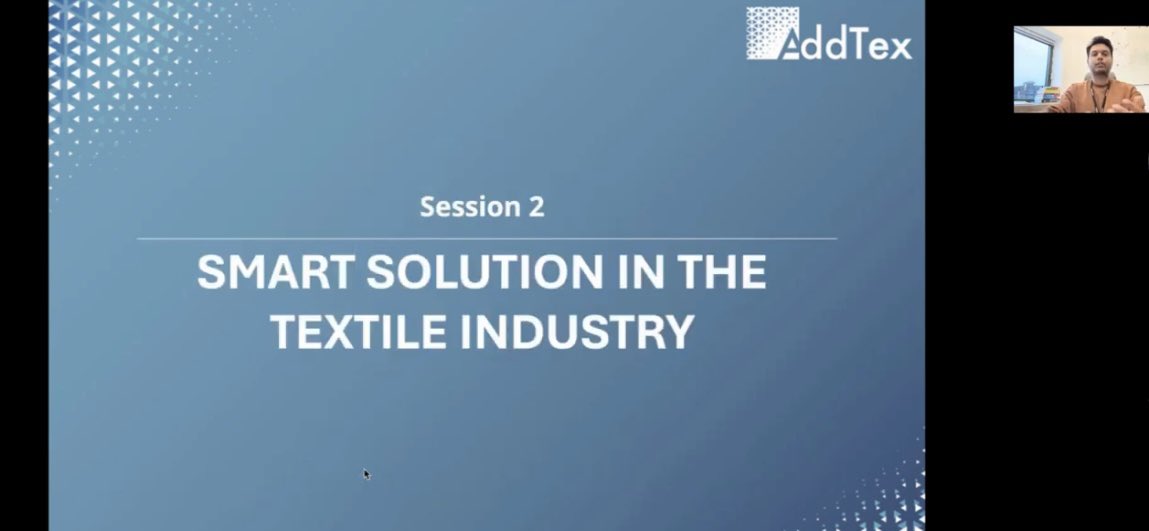 AddTex

Session 2

SMART SOLUTION IN THE TEXTILE INDUSTRY